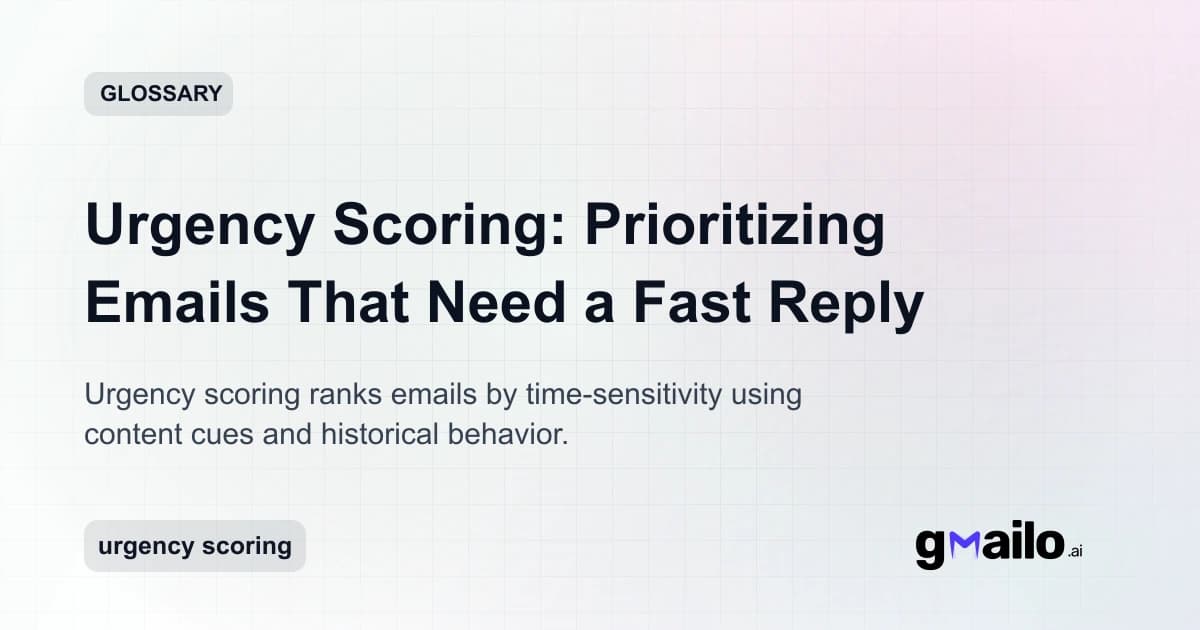 GLOSSARY

Urgency Scoring: Prioritizing Emails That Need a Fast Reply

Urgency scoring ranks emails by time-sensitivity using content cues and historical behavior.

urgency scoring

gmailo.ai